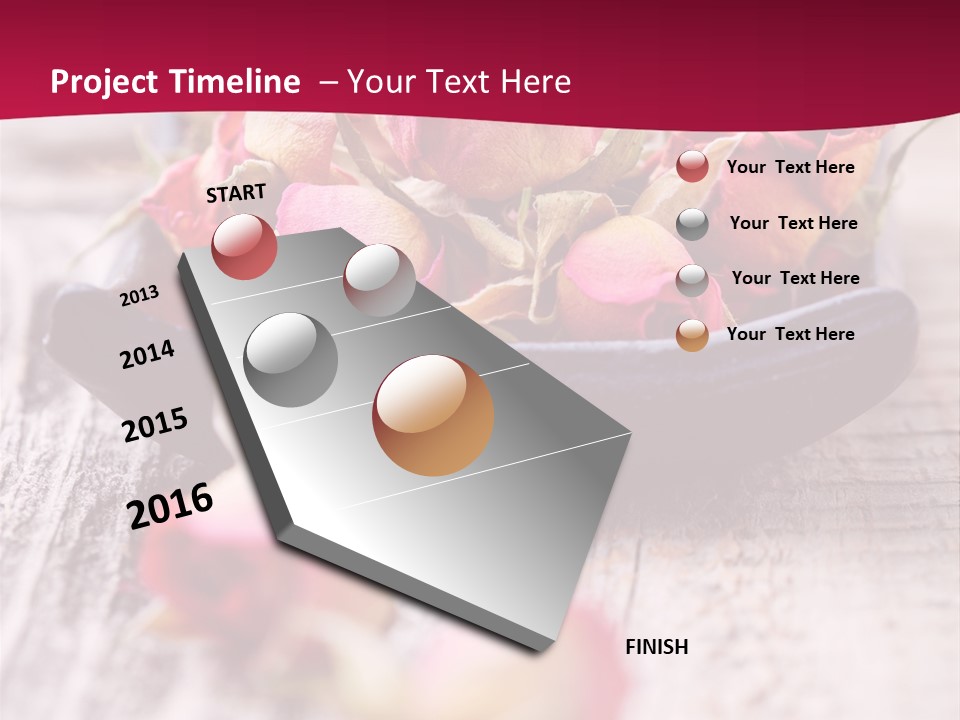 Project Timeline – Your Text Here

START

2013

2014

2015

2016

FINISH

Your Text Here

Your Text Here

Your Text Here

Your Text Here